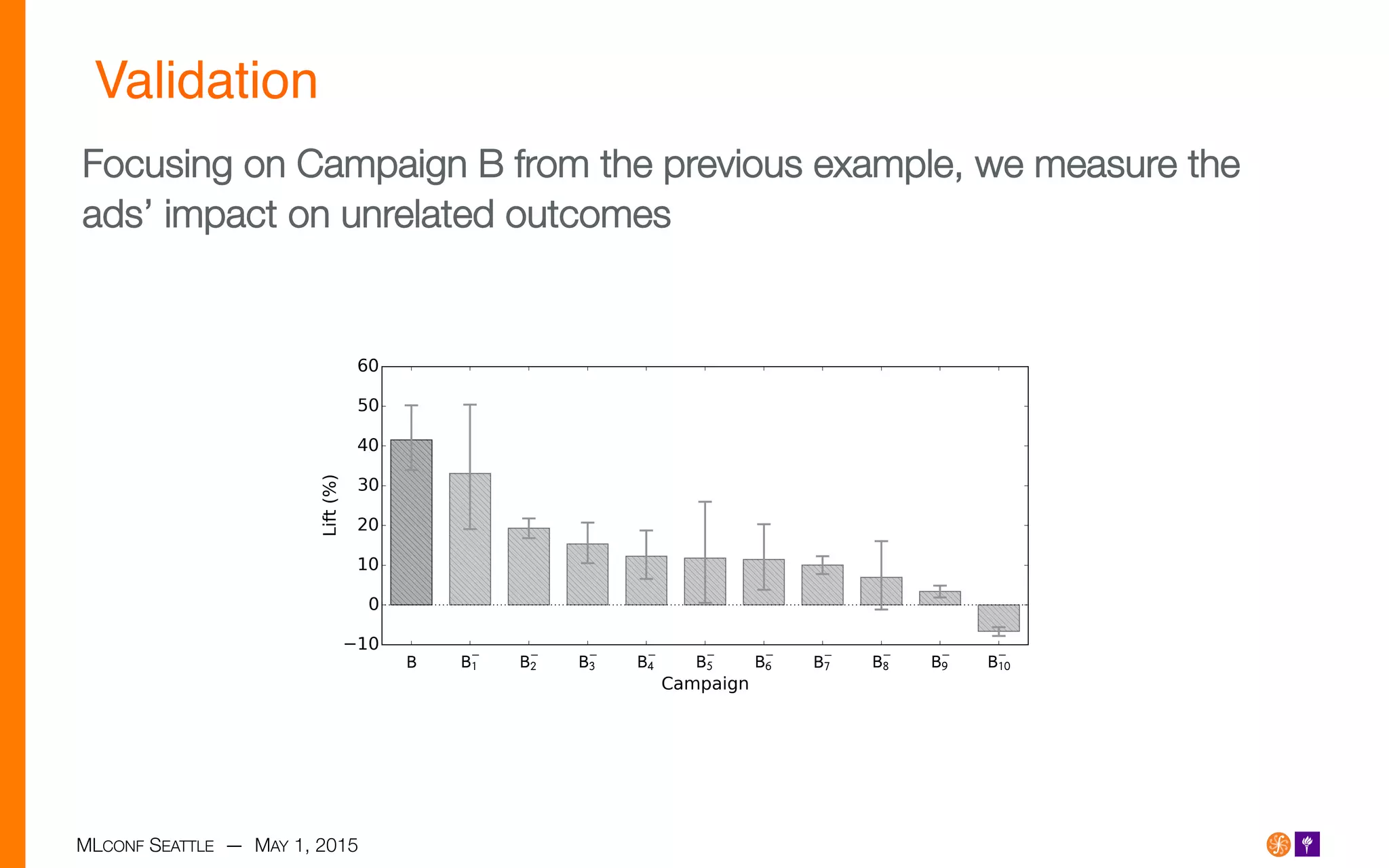 Validation

Focusing on Campaign B from the previous example, we measure the ads' impact on unrelated outcomes

60
50
40
30
20
10
0
−10

Lift (%)

B $B_1^-$ $B_2^-$ $B_3^-$ $B_4^-$ $B_5^-$ $B_6^-$ $B_7^-$ $B_8^-$ $B_9^-$ $B_{10}^-$

Campaign

MLCONF SEATTLE — MAY 1, 2015